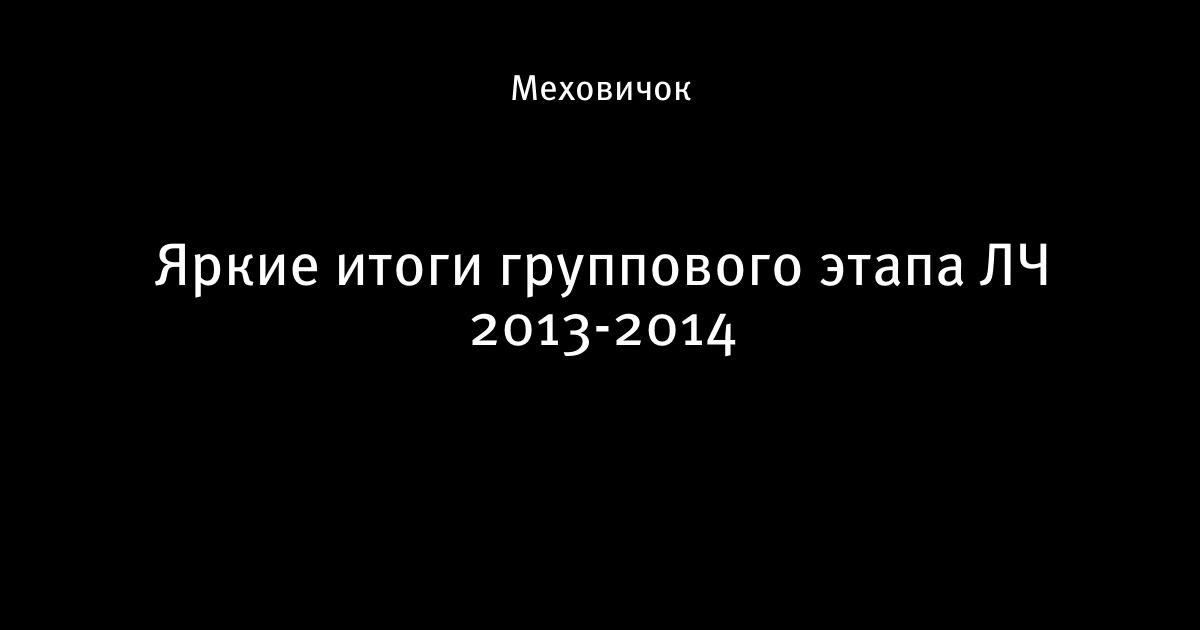 Меховичок

Яркие итоги группового этапа ЛЧ 2013-2014